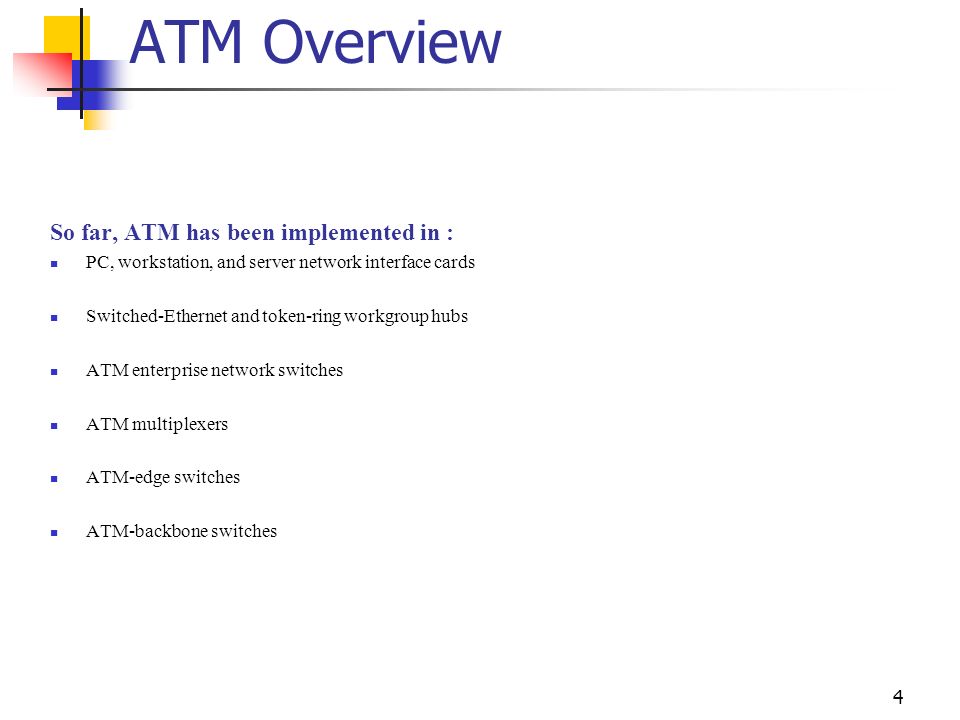 ATM Overview

So far, ATM has been implemented in :

- PC, workstation, and server network interface cards
- Switched-Ethernet and token-ring workgroup hubs
- ATM enterprise network switches
- ATM multiplexers
- ATM-edge switches
- ATM-backbone switches

4